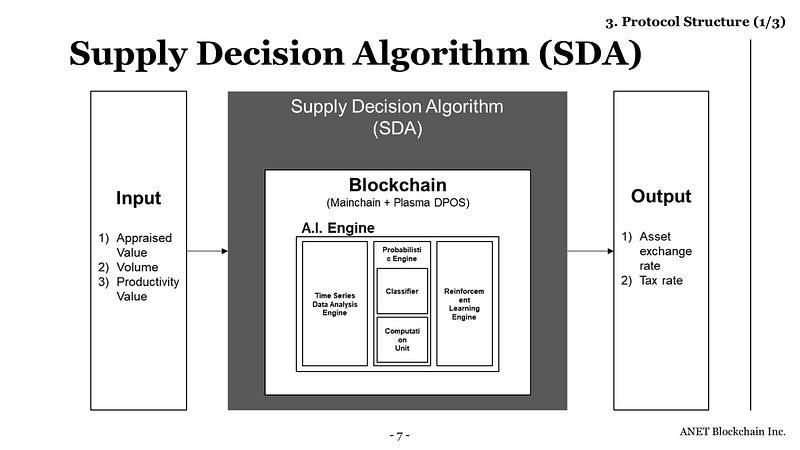 3. Protocol Structure (1/3)

Supply Decision Algorithm (SDA)

Input

1) Appraised Value
2) Volume
3) Productivity Value

Supply Decision Algorithm (SDA)

Blockchain
(Mainchain + Plasma DPOS)

A.I. Engine

Time Series Data Analysis Engine

Probabilistic Engine

Classifier

Computation Unit

Reinforcement Learning Engine

Output

1) Asset exchange rate
2) Tax rate

- 7 -

ANET Blockchain Inc.